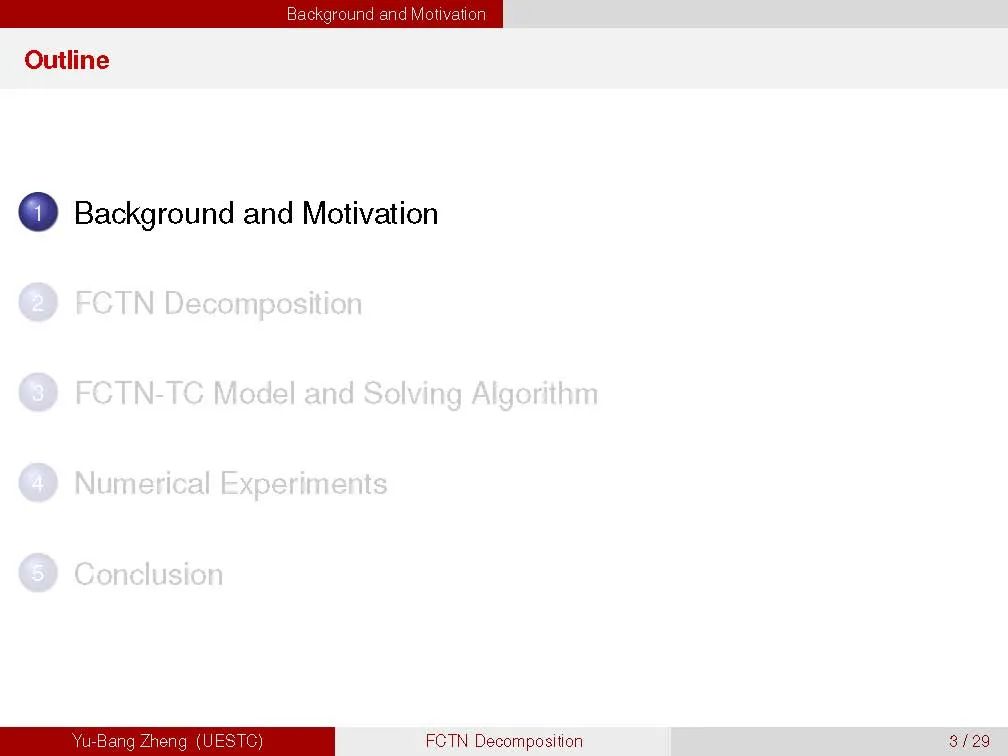 Background and Motivation

Outline

1 Background and Motivation

2 FCTN Decomposition

3 FCTN-TC Model and Solving Algorithm

4 Numerical Experiments

5 Conclusion

Yu-Bang Zheng (UESTC) FCTN Decomposition 3 / 29